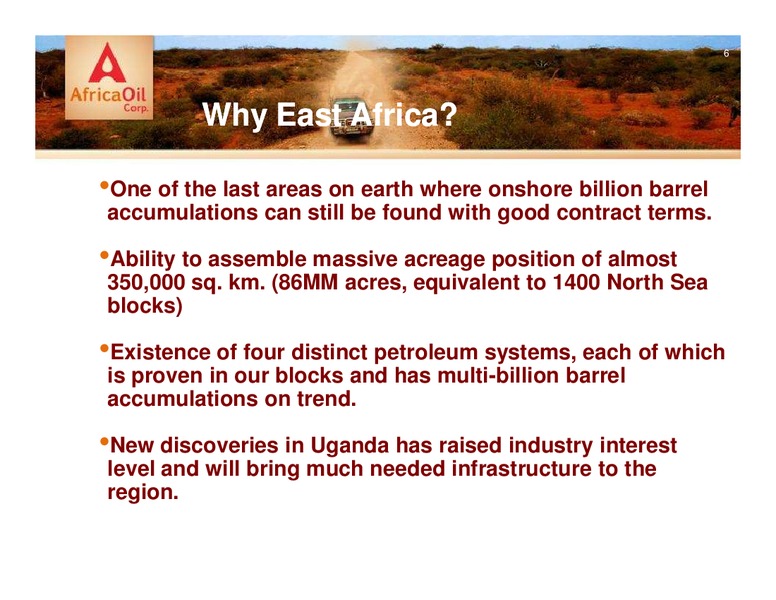 AfricaOil Corp.

6

Why East Africa?

•One of the last areas on earth where onshore billion barrel accumulations can still be found with good contract terms.

•Ability to assemble massive acreage position of almost 350,000 sq. km. (86MM acres, equivalent to 1400 North Sea blocks)

•Existence of four distinct petroleum systems, each of which is proven in our blocks and has multi-billion barrel accumulations on trend.

•New discoveries in Uganda has raised industry interest level and will bring much needed infrastructure to the region.